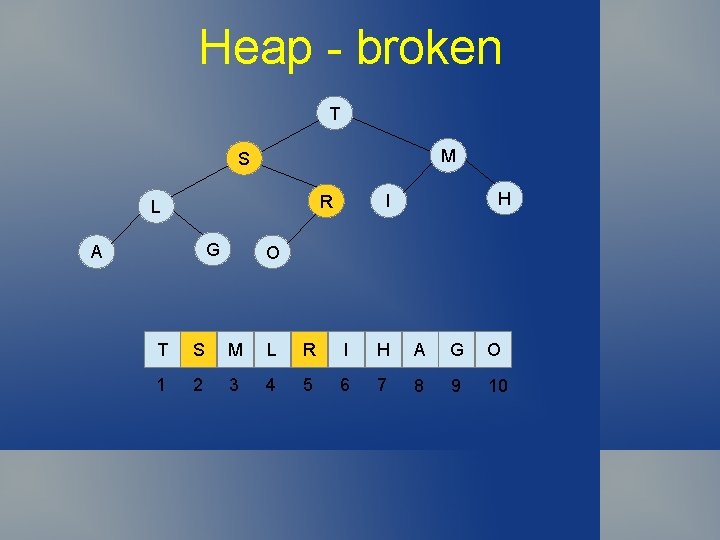 Heap - broken

T
S
M
L
R
I
H
A
G
O

| T | S | M | L | R | I | H | A | G | O |
|---|---|---|---|---|---|---|---|---|---|
| 1 | 2 | 3 | 4 | 5 | 6 | 7 | 8 | 9 | 10 |